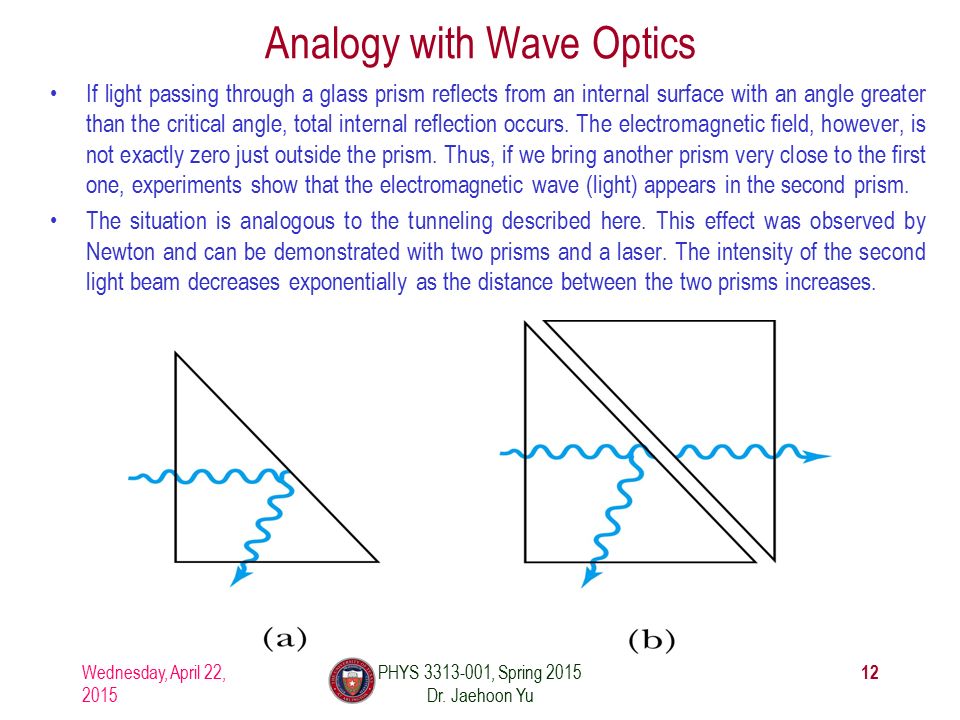 Analogy with Wave Optics

• If light passing through a glass prism reflects from an internal surface with an angle greater than the critical angle, total internal reflection occurs. The electromagnetic field, however, is not exactly zero just outside the prism. Thus, if we bring another prism very close to the first one, experiments show that the electromagnetic wave (light) appears in the second prism.

• The situation is analogous to the tunneling described here. This effect was observed by Newton and can be demonstrated with two prisms and a laser. The intensity of the second light beam decreases exponentially as the distance between the two prisms increases.

(a)

(b)

Wednesday, April 22, 2015

PHYS 3313-001, Spring 2015
Dr. Jaehoon Yu

12